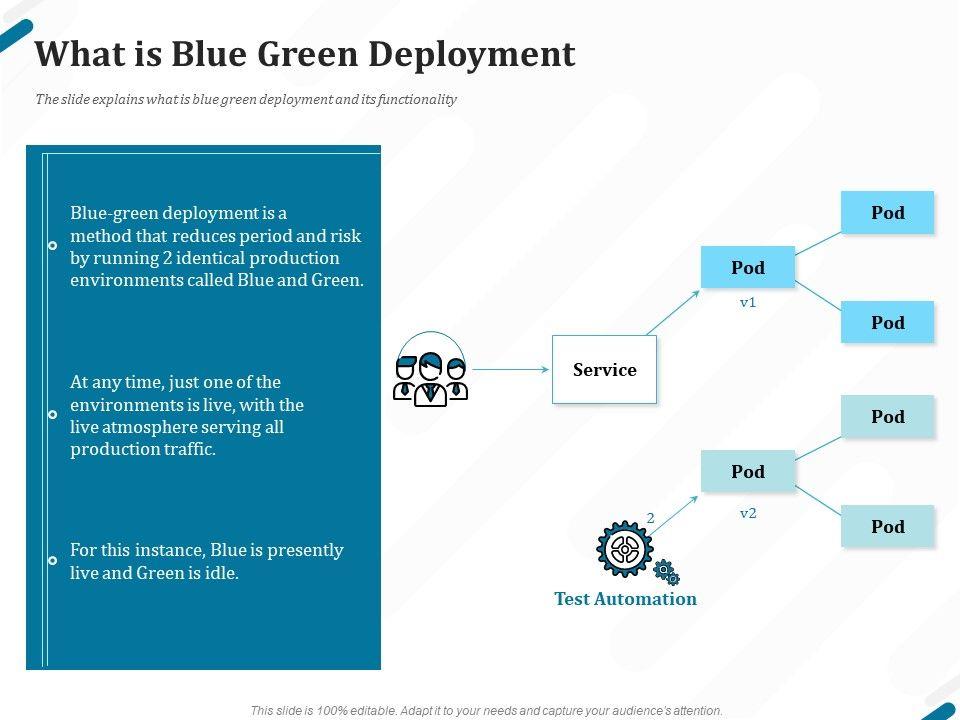 What is Blue Green Deployment

The slide explains what is blue green deployment and its functionality

Blue-green deployment is a method that reduces period and risk by running 2 identical production environments called Blue and Green.

At any time, just one of the environments is live, with the live atmosphere serving all production traffic.

For this instance, Blue is presently live and Green is idle.

Service

Pod

v1

Pod

Pod

Pod

v2

Pod

Pod

2

Test Automation

This slide is 100% editable. Adapt it to your needs and capture your audience's attention.